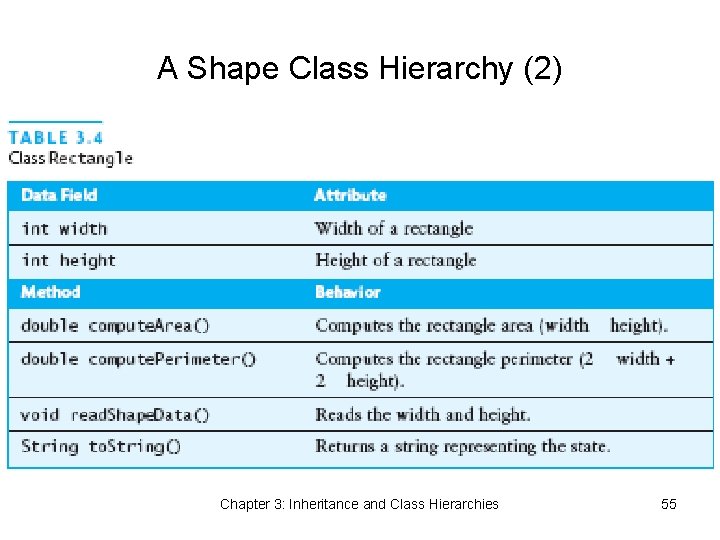 A Shape Class Hierarchy (2)

TABLE 3.4
Class Rectangle

| Data Field | Attribute |
|---|---|
| int width | Width of a rectangle |
| int height | Height of a rectangle |
| **Method** | **Behavior** |
| double computeArea() | Computes the rectangle area (width height). |
| double computePerimeter() | Computes the rectangle perimeter (2 width + 2 height). |
| void readShapeData() | Reads the width and height. |
| String toString() | Returns a string representing the state. |

Chapter 3: Inheritance and Class Hierarchies

55